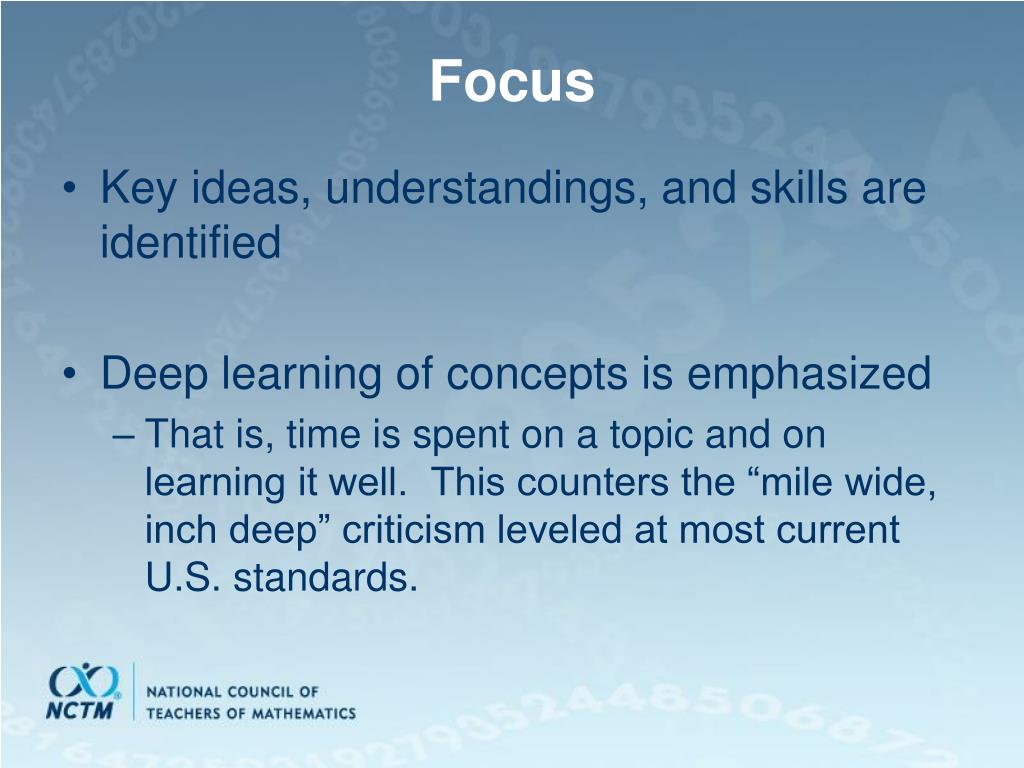 Focus

• Key ideas, understandings, and skills are identified

• Deep learning of concepts is emphasized
– That is, time is spent on a topic and on learning it well. This counters the “mile wide, inch deep” criticism leveled at most current U.S. standards.

NCTM
NATIONAL COUNCIL OF TEACHERS OF MATHEMATICS